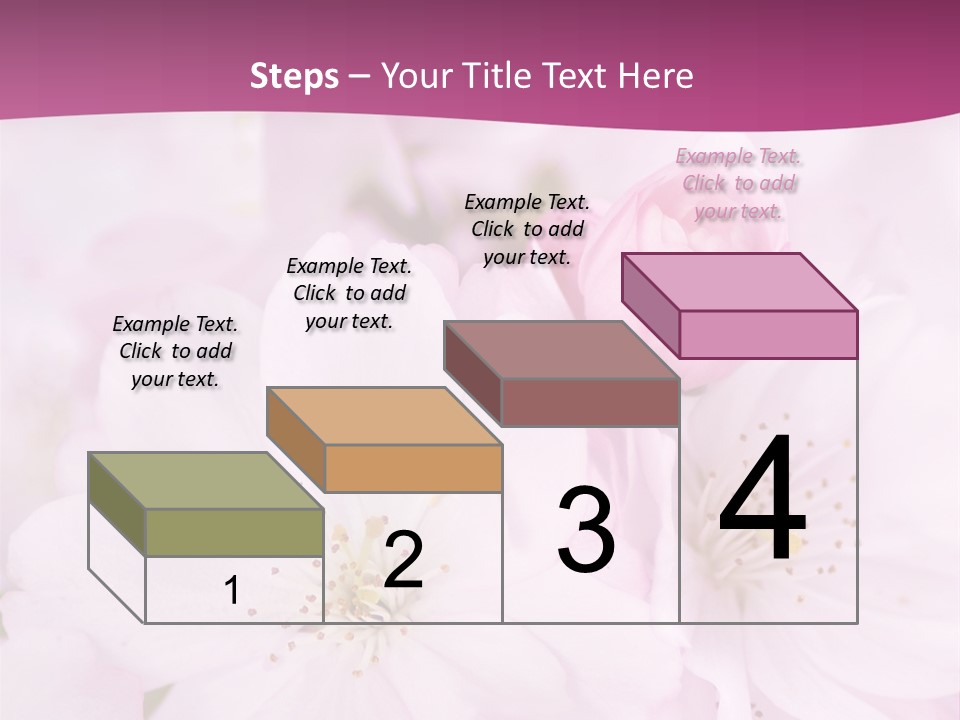 Steps – Your Title Text Here

Example Text. Click to add your text.

Example Text. Click to add your text.

Example Text. Click to add your text.

Example Text. Click to add your text.

1

2

3

4